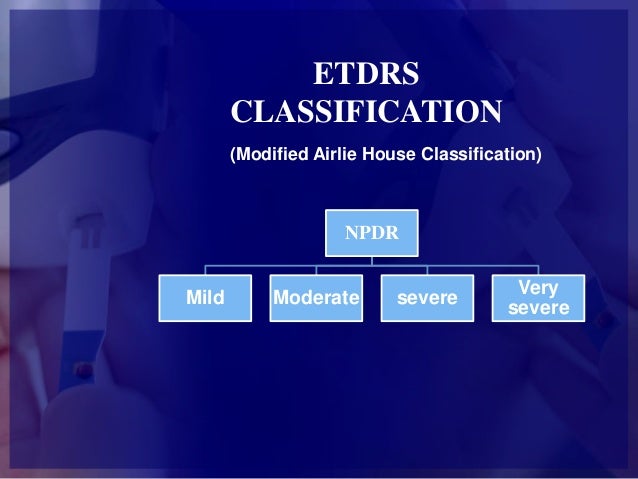 ETDRS CLASSIFICATION

(Modified Airlie House Classification)

NPDR

Mild

Moderate

severe

Very severe